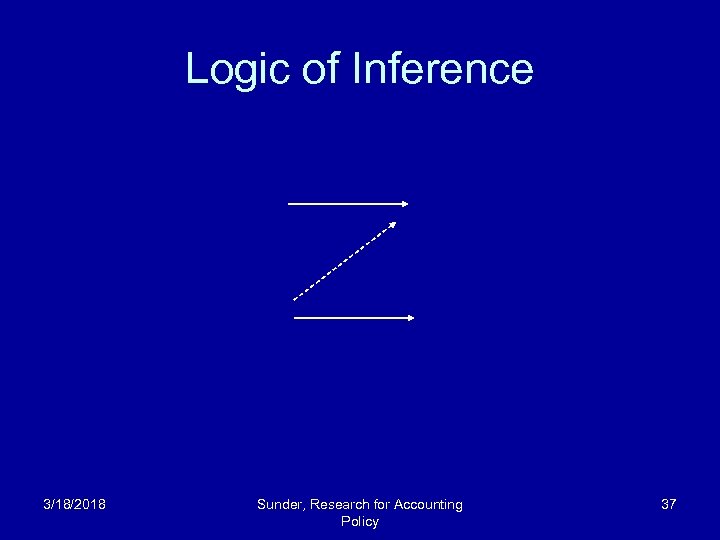 Logic of Inference

3/18/2018

Sunder, Research for Accounting Policy

37